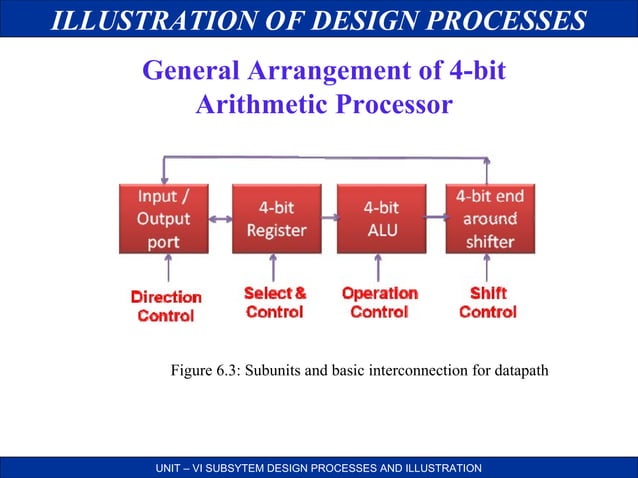 ILLUSTRATION OF DESIGN PROCESSES

General Arrangement of 4-bit Arithmetic Processor

Input / Output port

4-bit Register

4-bit ALU

4-bit end around shifter

Direction Control

Select & Control

Operation Control

Shift Control

Figure 6.3: Subunits and basic interconnection for datapath

UNIT – VI SUBSYTEM DESIGN PROCESSES AND ILLUSTRATION